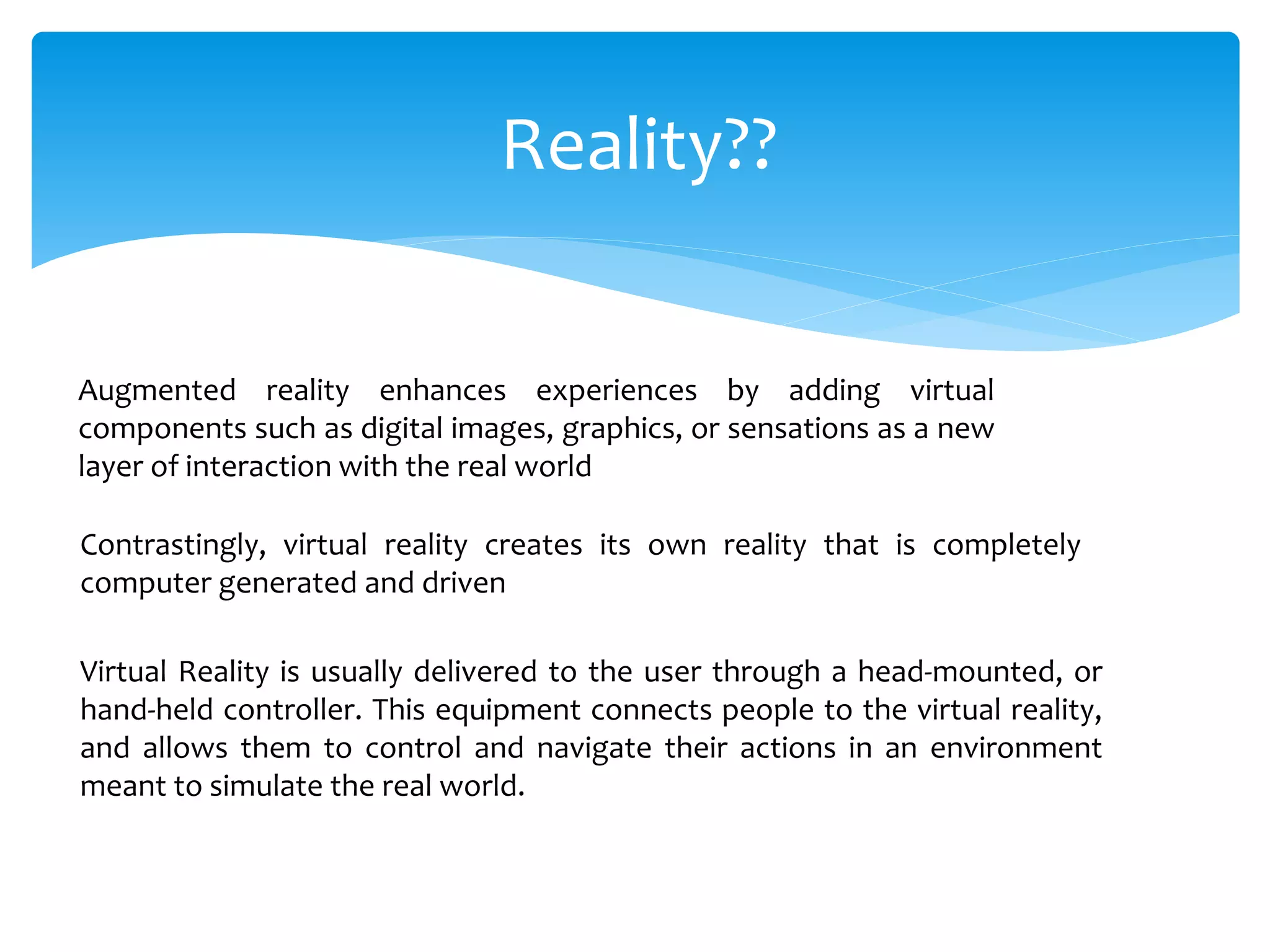 Reality??

Augmented reality enhances experiences by adding virtual components such as digital images, graphics, or sensations as a new layer of interaction with the real world

Contrastingly, virtual reality creates its own reality that is completely computer generated and driven

Virtual Reality is usually delivered to the user through a head-mounted, or hand-held controller. This equipment connects people to the virtual reality, and allows them to control and navigate their actions in an environment meant to simulate the real world.